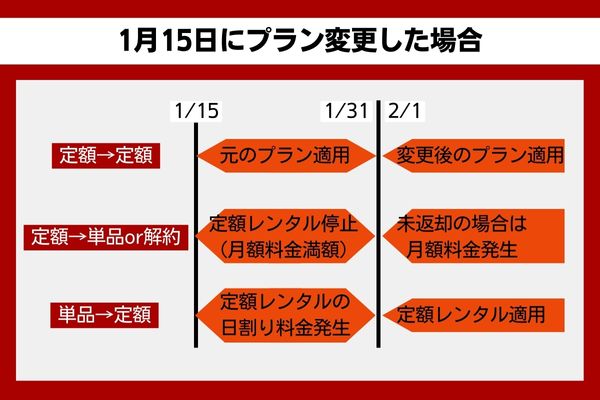 1月15日にプラン変更した場合

1/15
1/31
2/1

定額→定額
元のプラン適用
変更後のプラン適用

定額→単品or解約
定額レンタル停止（月額料金満額）
未返却の場合は月額料金発生

単品→定額
定額レンタルの日割り料金発生
定額レンタル適用